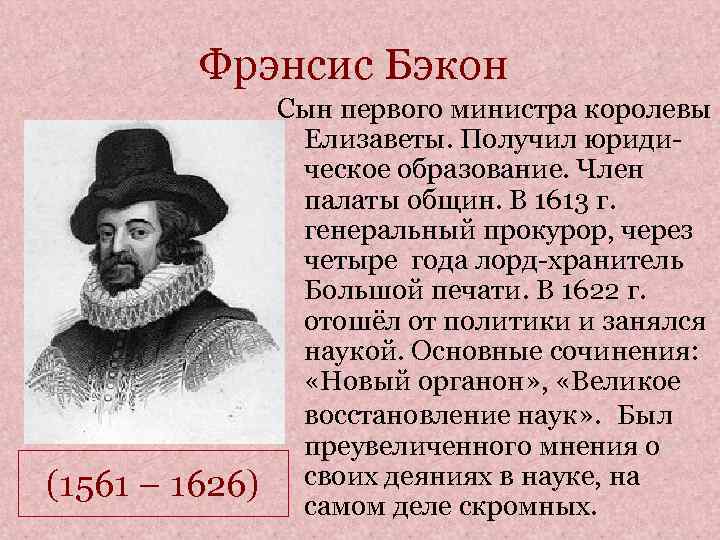 Фрэнсис Бэкон

Сын первого министра королевы Елизаветы. Получил юридическое образование. Член палаты общин. В 1613 г. генеральный прокурор, через четыре года лорд-хранитель Большой печати. В 1622 г. отошёл от политики и занялся наукой. Основные сочинения: «Новый органон», «Великое восстановление наук». Был преувеличенного мнения о своих деяниях в науке, на самом деле скромных.

(1561 – 1626)